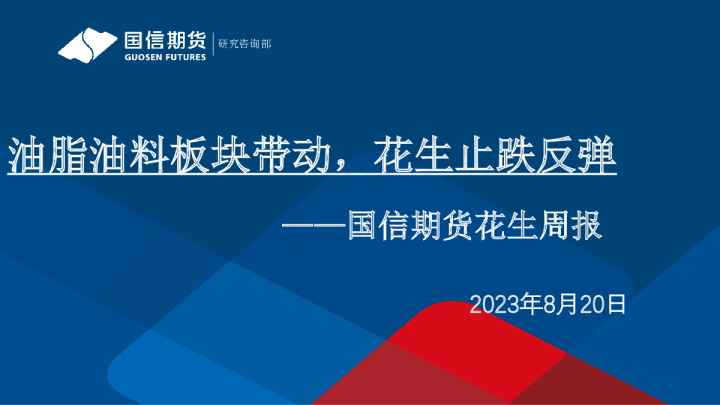 国信期货
GUOSEN FUTURES
研究咨询部

油脂油料板块带动，花生止跌反弹

——国信期货花生周报

2023年8月20日